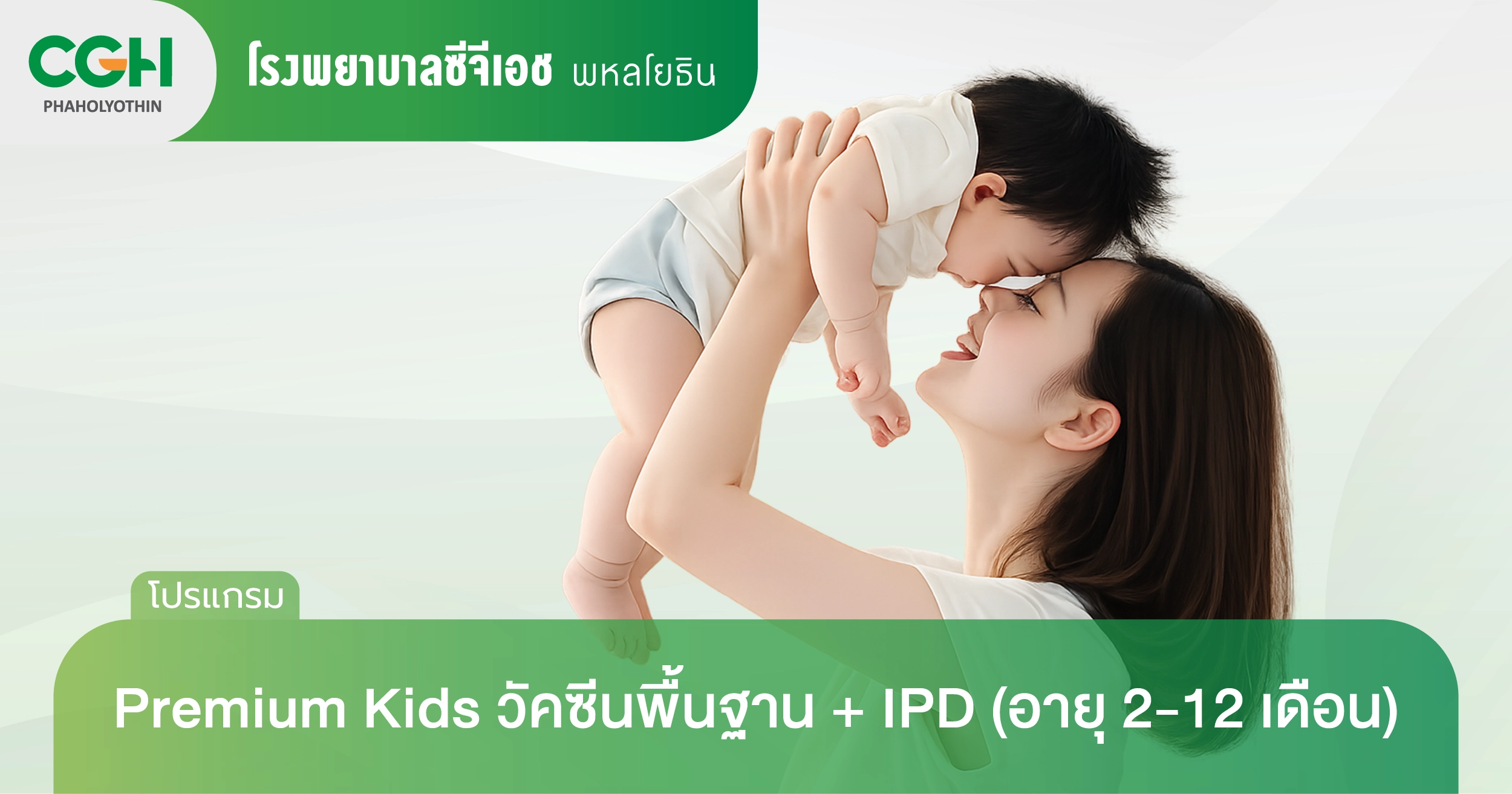 CGH
PHAHOLYOTHIN

โรงพยาบาลซีจีเอช พหลโยธิน

โปรแกรม

Premium Kids วัคซีนพื้นฐาน + IPD (อายุ 2-12 เดือน)